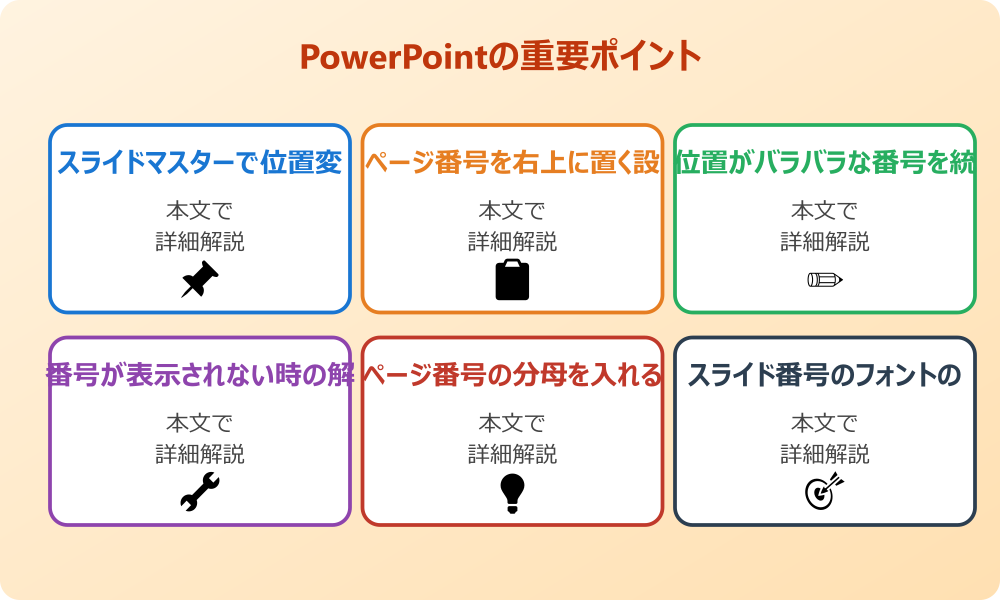 PowerPointの重要ポイント

スライドマスターで位置変

本文で
詳細解説

ページ番号を右上に置く設

本文で
詳細解説

位置がバラバラな番号を統

本文で
詳細解説

番号が表示されない時の解

本文で
詳細解説

ページ番号の分母を入れる

本文で
詳細解説

スライド番号のフォントの

本文で
詳細解説